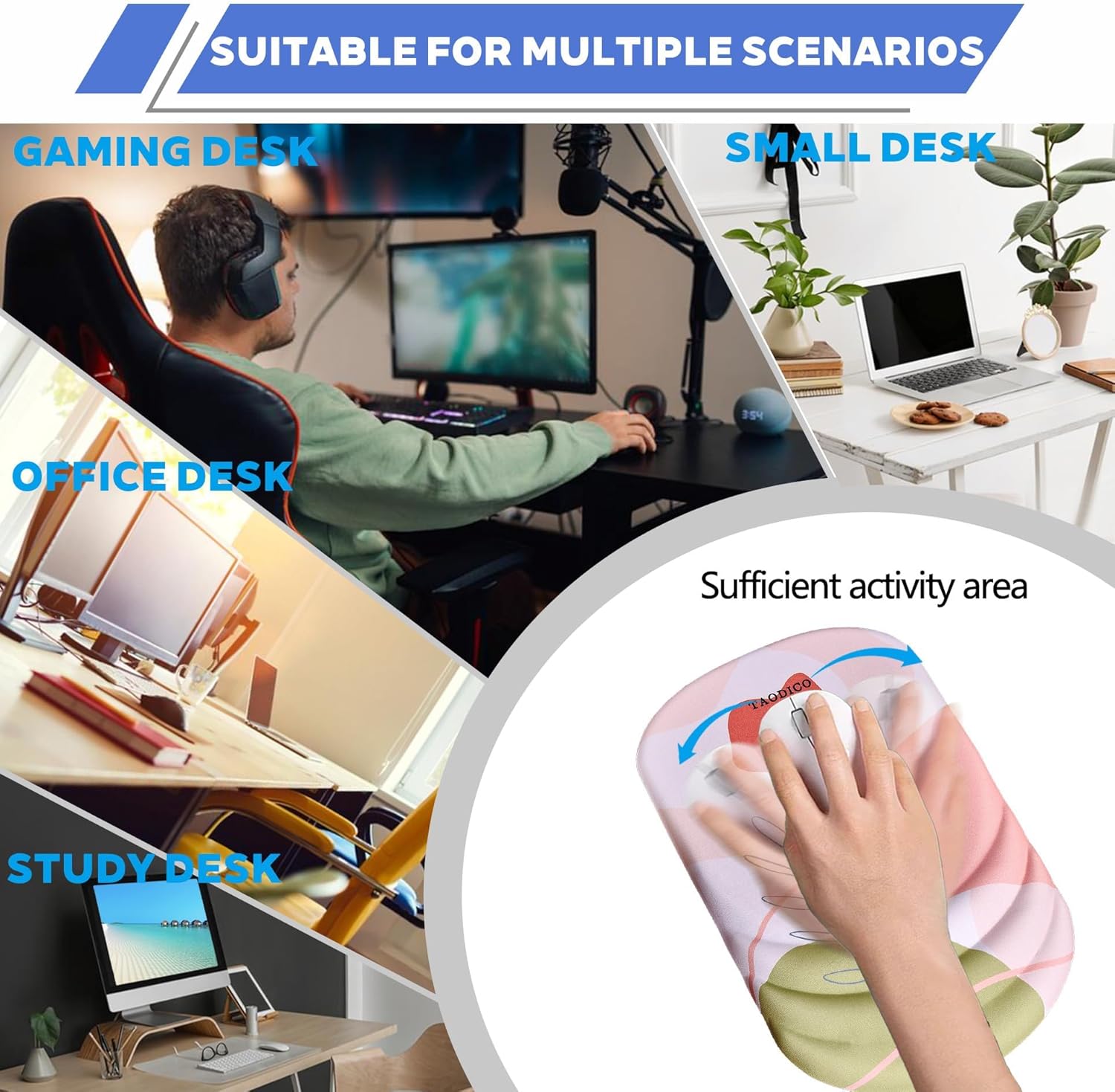 SUITABLE FOR MULTIPLE SCENARIOS

GAMING DESK

SMALL DESK

3:54

OFFICE DESK

Sufficient activity area

TAODICO

STUDY DESK